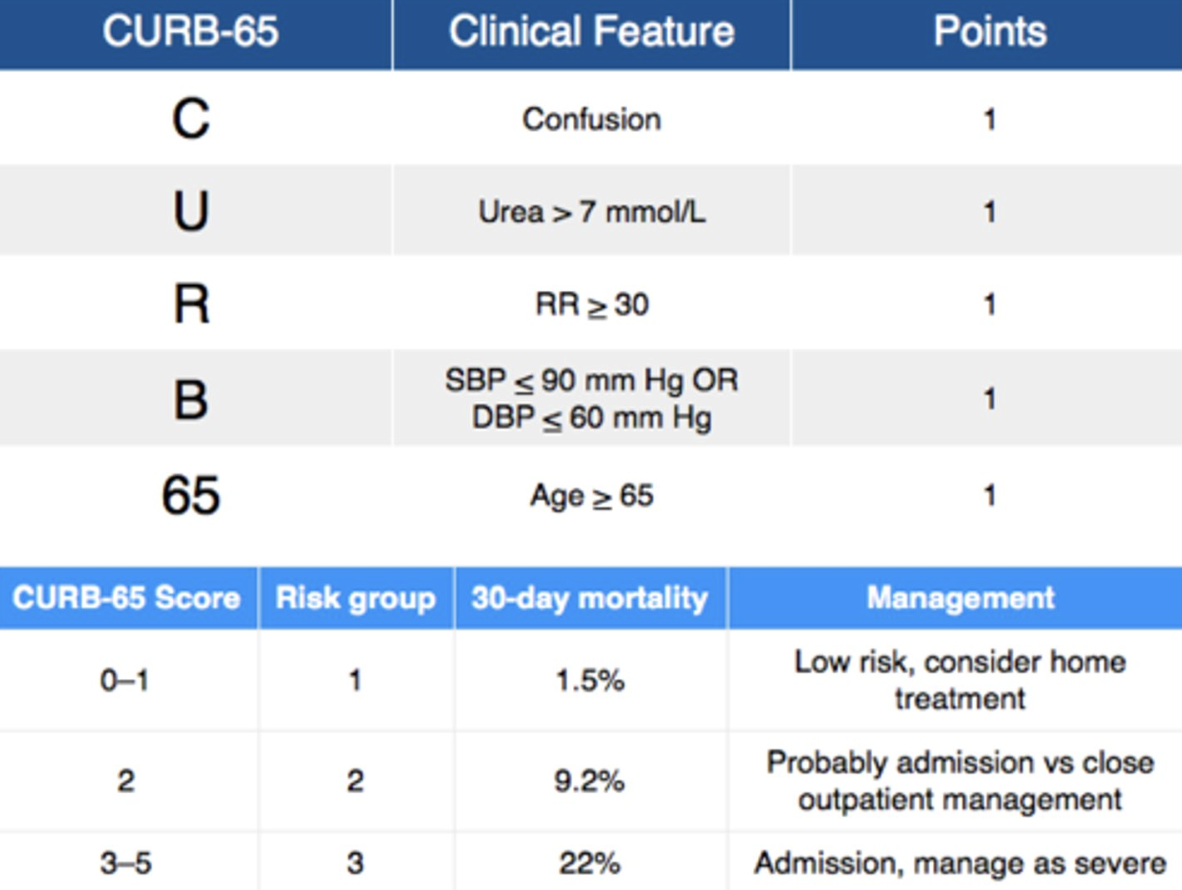 | CURB-65 | Clinical Feature | Points |
|---|---|---|
| C | Confusion | 1 |
| U | Urea > 7 mmol/L | 1 |
| R | RR $\geq$ 30 | 1 |
| B | SBP $\leq$ 90 mm Hg OR DBP $\leq$ 60 mm Hg | 1 |
| 65 | Age $\geq$ 65 | 1 |

| CURB-65 Score | Risk group | 30-day mortality | Management |
|---|---|---|---|
| 0–1 | 1 | 1.5% | Low risk, consider home treatment |
| 2 | 2 | 9.2% | Probably admission vs close outpatient management |
| 3–5 | 3 | 22% | Admission, manage as severe |